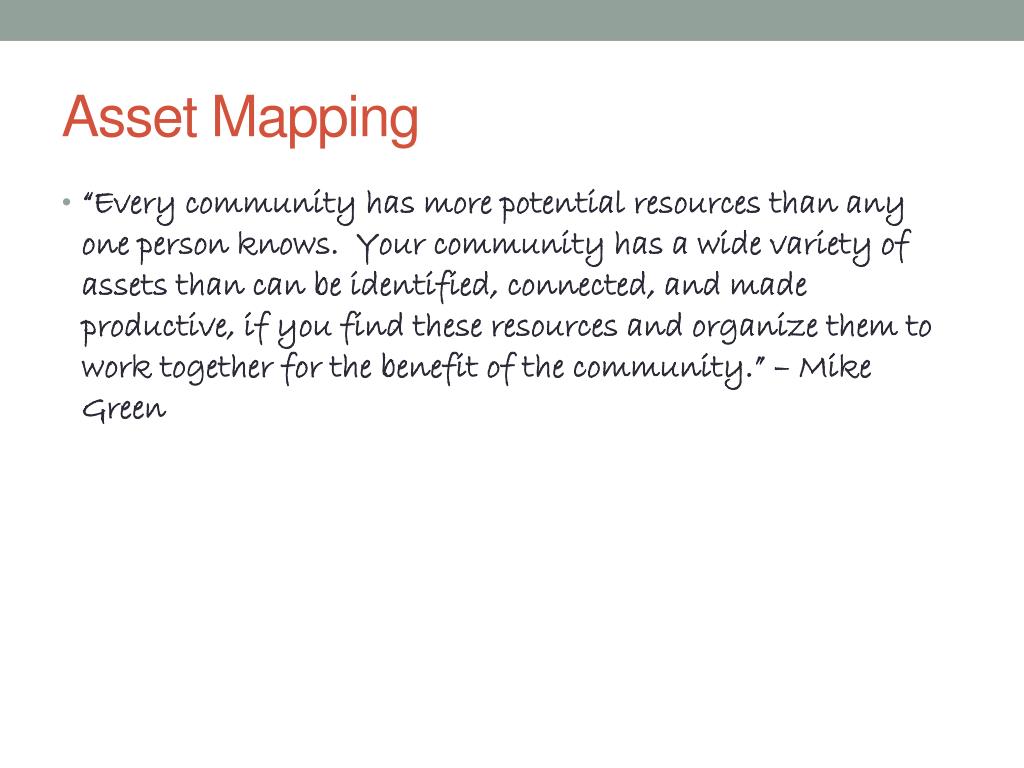 Asset Mapping

• "Every community has more potential resources than any one person knows. Your community has a wide variety of assets than can be identified, connected, and made productive, if you find these resources and organize them to work together for the benefit of the community." – Mike Green